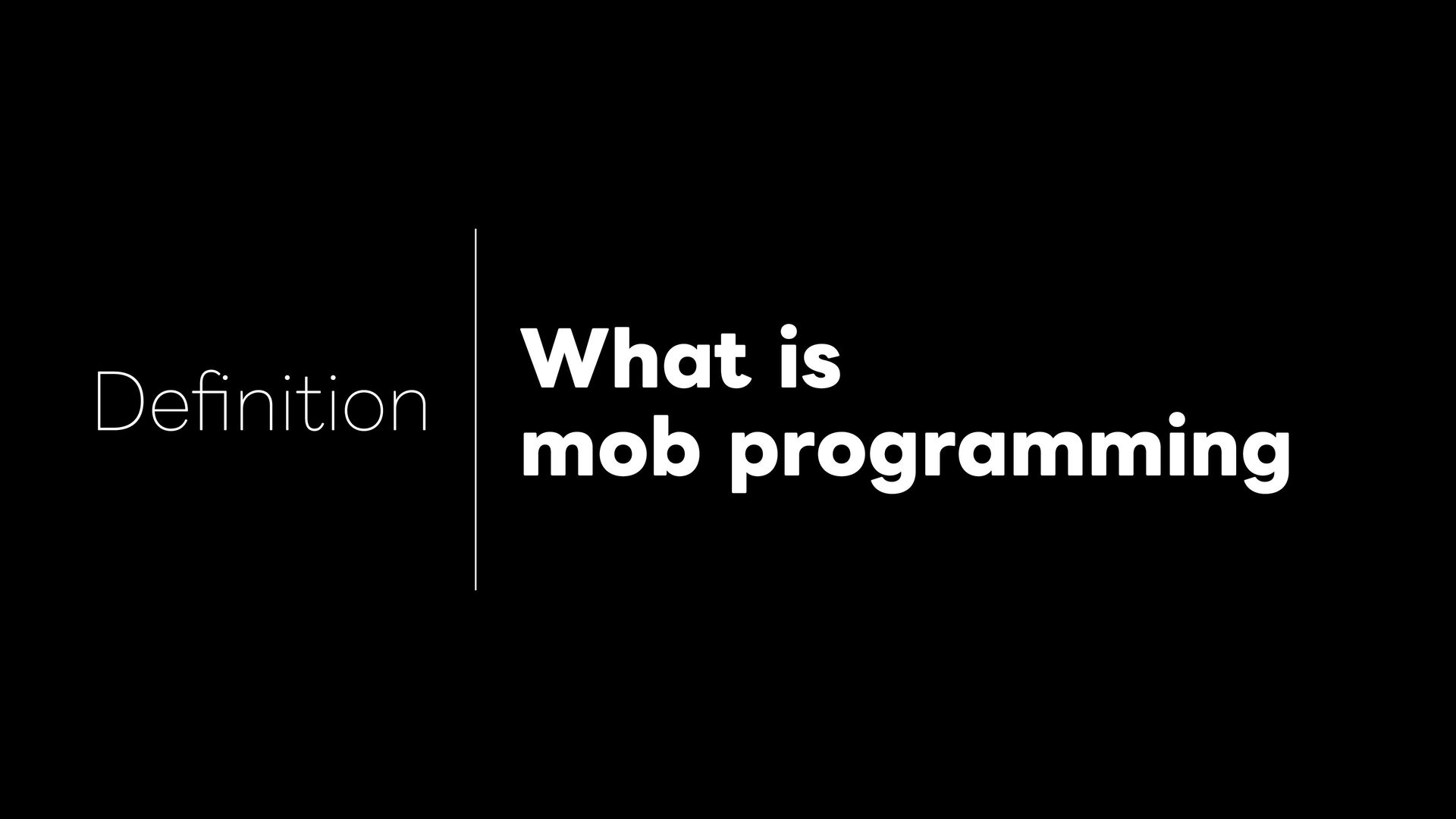 Definition

What is
mob programming